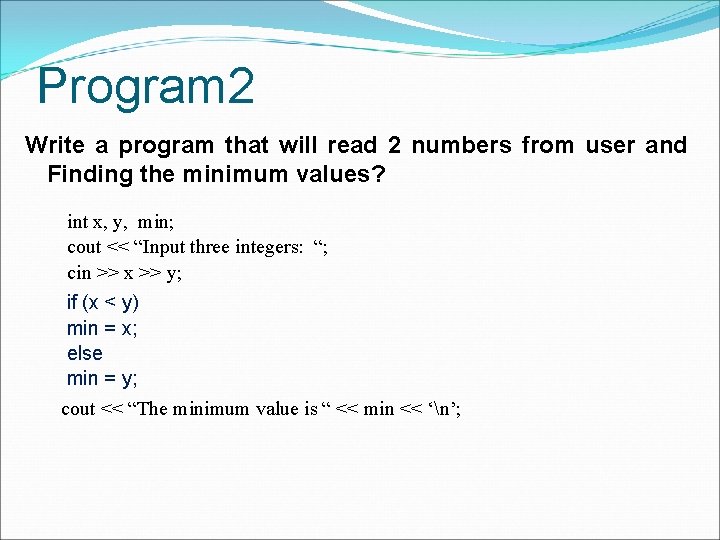 Program2

Write a program that will read 2 numbers from user and Finding the minimum values?

int x, y, min;
cout << “Input three integers: “;
cin >> x >> y;
if (x < y)
min = x;
else
min = y;
cout << “The minimum value is “ << min << ‘\n’;